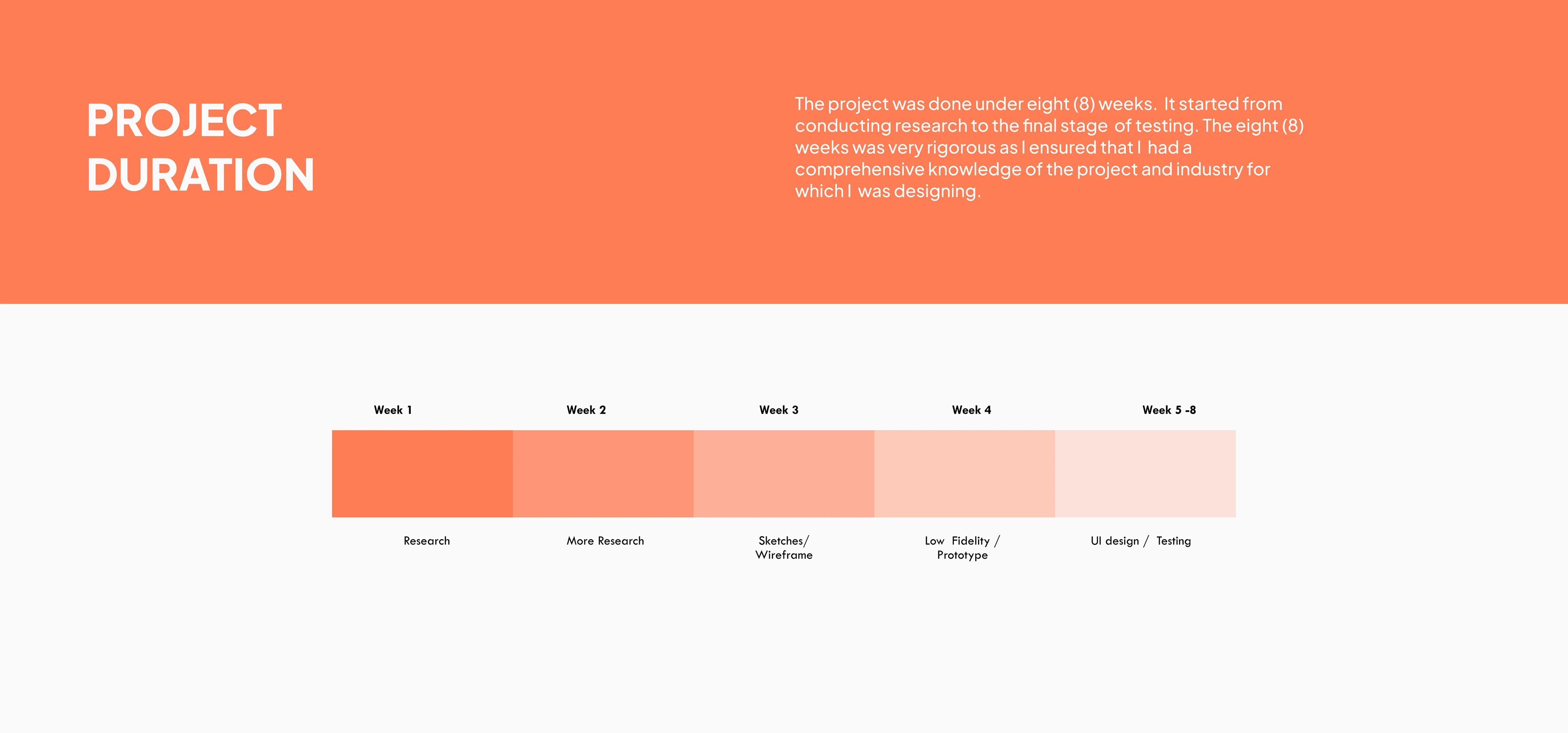 PROJECT DURATION

The project was done under eight (8) weeks. It started from conducting research to the final stage of testing. The eight (8) weeks was very rigorous as I ensured that I had a comprehensive knowledge of the project and industry for which I was designing.

Week 1

Week 2

Week 3

Week 4

Week 5 -8

Research

More Research

Sketches/ Wireframe

Low Fidelity / Prototype

UI design / Testing